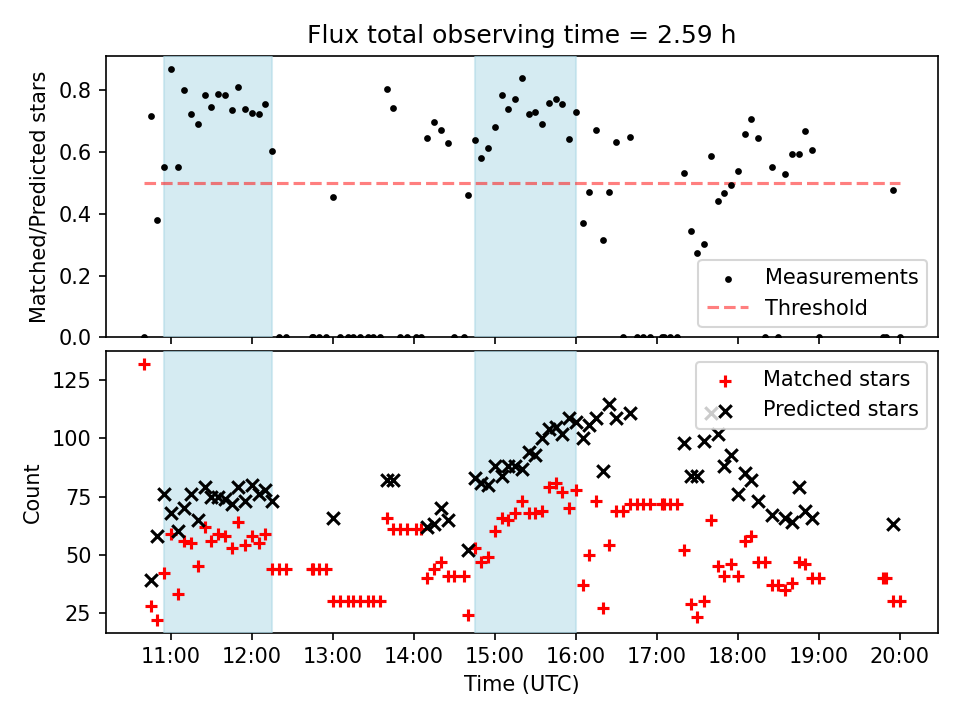 Flux total observing time = 2.59 h

Matched/Predicted stars
0.8
0.6
0.4
0.2
0.0

Measurements
Threshold

Count
125
100
75
50
25

Matched stars
Predicted stars

11:00
12:00
13:00
14:00
15:00
16:00
17:00
18:00
19:00
20:00
Time (UTC)